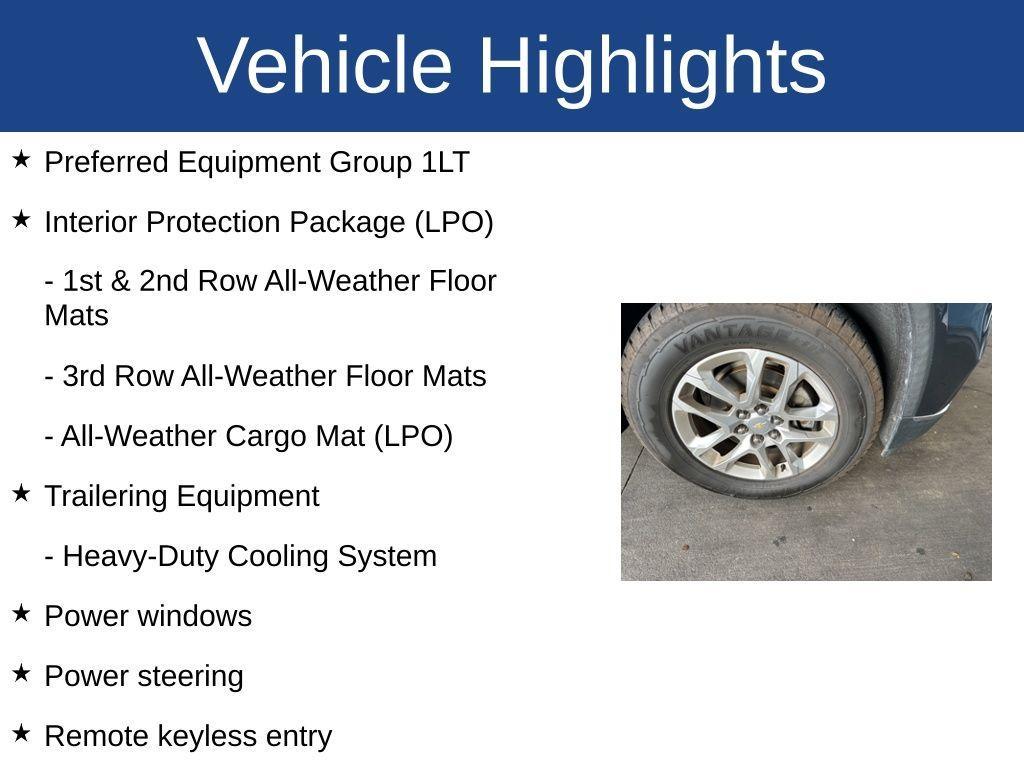 Vehicle Highlights

★ Preferred Equipment Group 1LT

★ Interior Protection Package (LPO)

- 1st & 2nd Row All-Weather Floor Mats

- 3rd Row All-Weather Floor Mats

- All-Weather Cargo Mat (LPO)

★ Trailering Equipment

- Heavy-Duty Cooling System

★ Power windows

★ Power steering

★ Remote keyless entry

VANTAGE